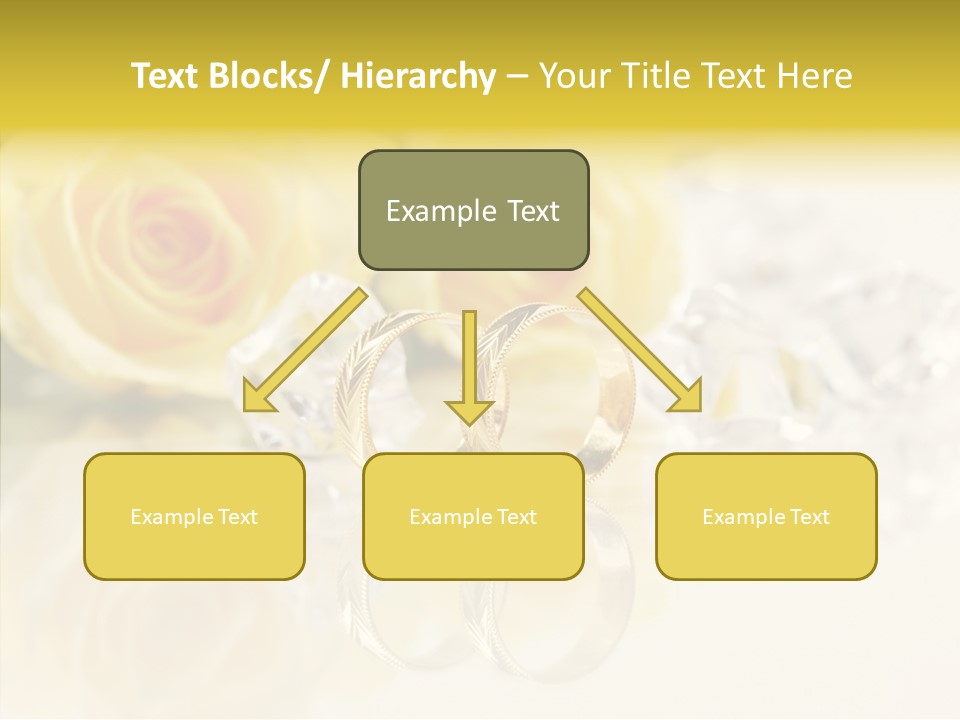 Text Blocks/ Hierarchy – Your Title Text Here

Example Text

Example Text

Example Text

Example Text